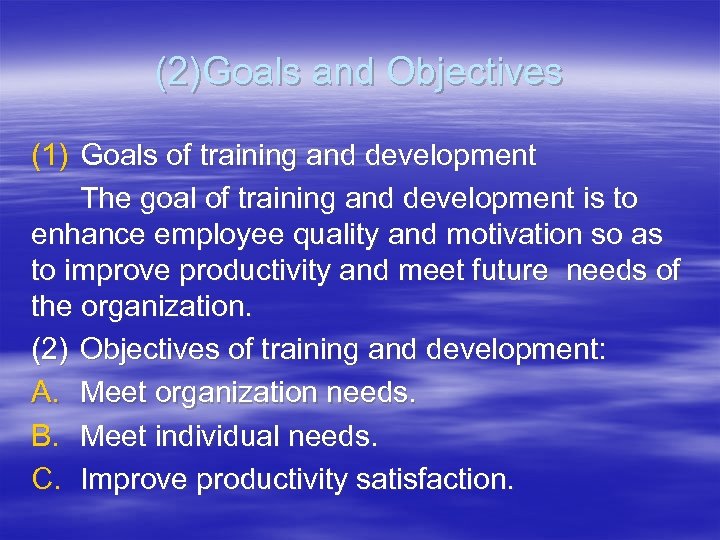 (2)Goals and Objectives

(1) Goals of training and development

The goal of training and development is to enhance employee quality and motivation so as to improve productivity and meet future needs of the organization.

(2) Objectives of training and development:

A. Meet organization needs.

B. Meet individual needs.

C. Improve productivity satisfaction.